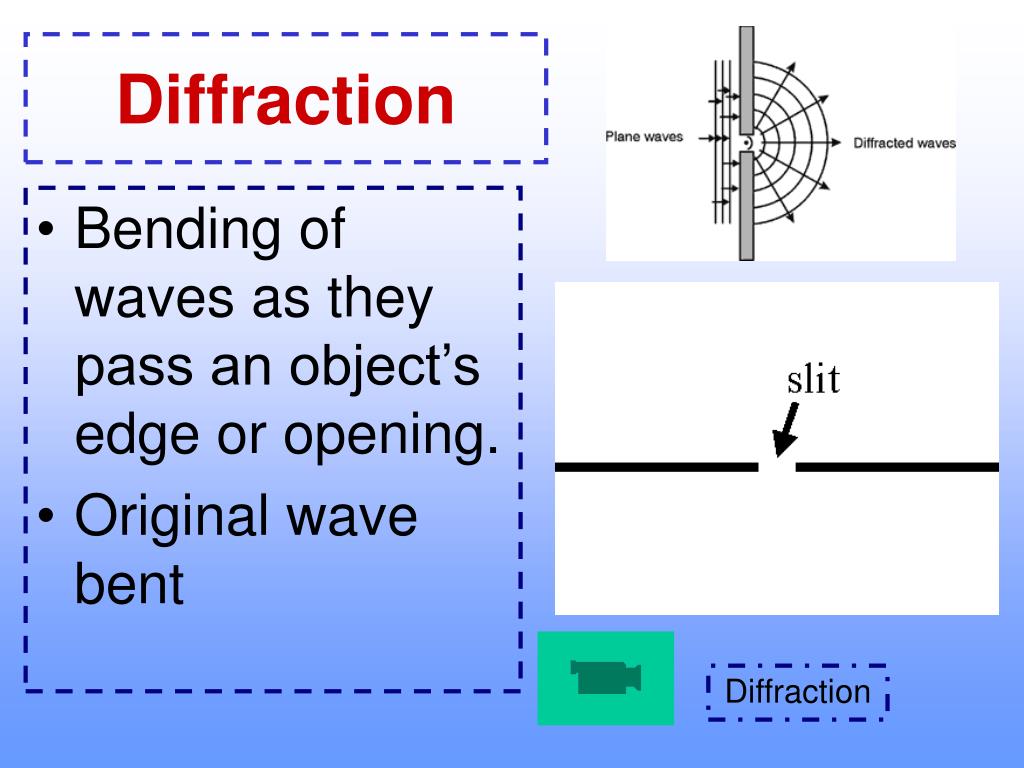 Diffraction

• Bending of waves as they pass an object's edge or opening.
• Original wave bent

Plane waves

Diffracted waves

slit

Diffraction